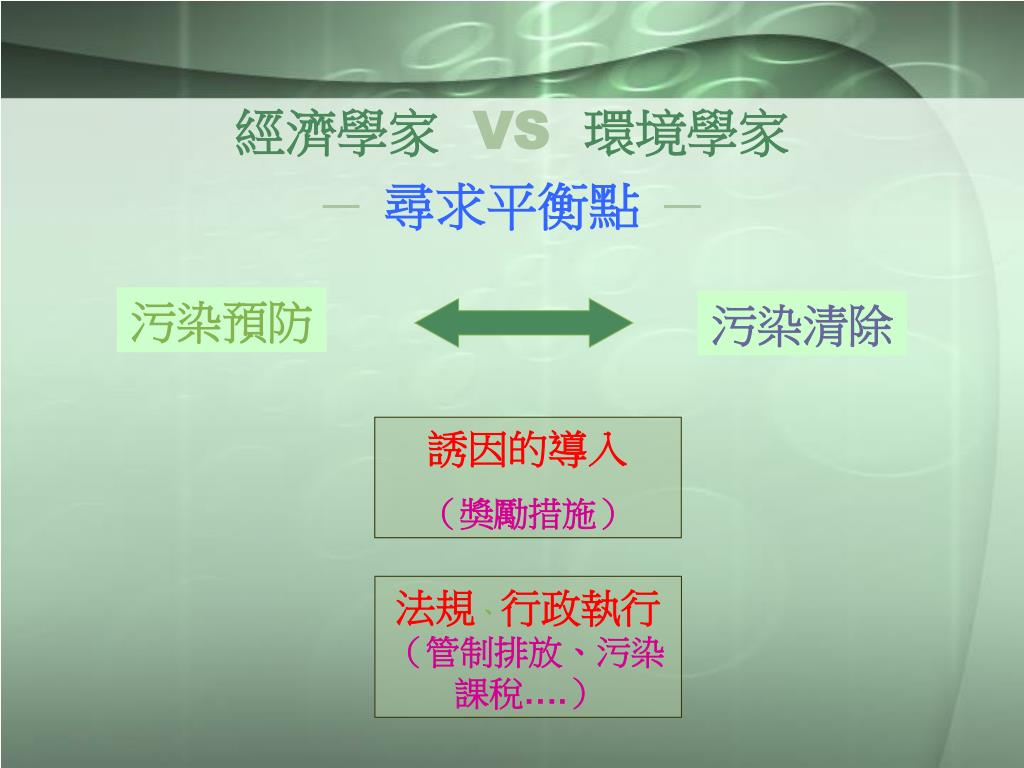 經濟學家 VS 環境學家
— 尋求平衡點 —

污染預防

污染清除

誘因的導入
（獎勵措施）

法規、行政執行
（管制排放、污染課稅….）